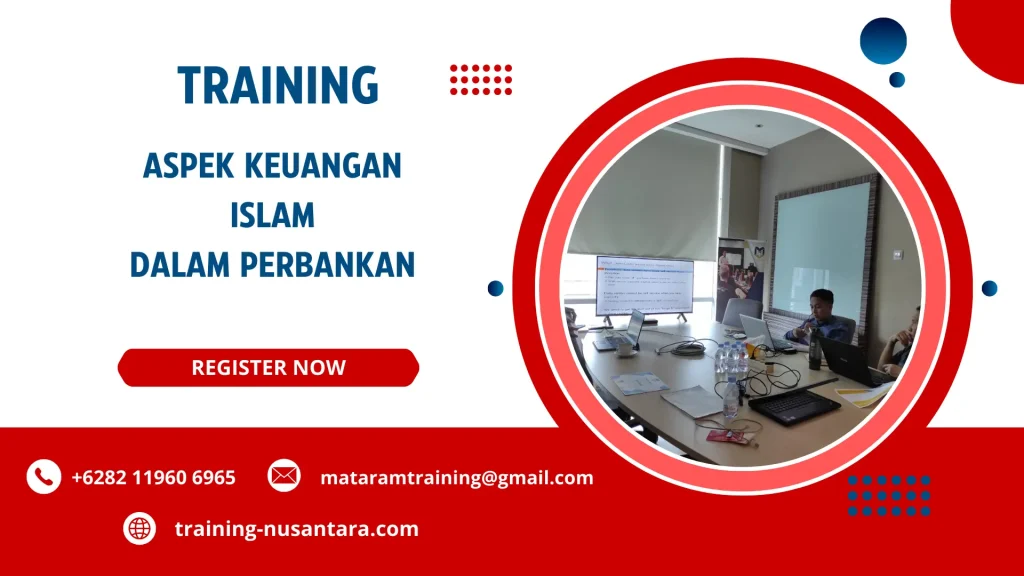 TRAINING

ASPEK KEUANGAN ISLAM DALAM PERBANKAN

REGISTER NOW

+6282 11960 6965

mataramtraining@gmail.com

training-nusantara.com